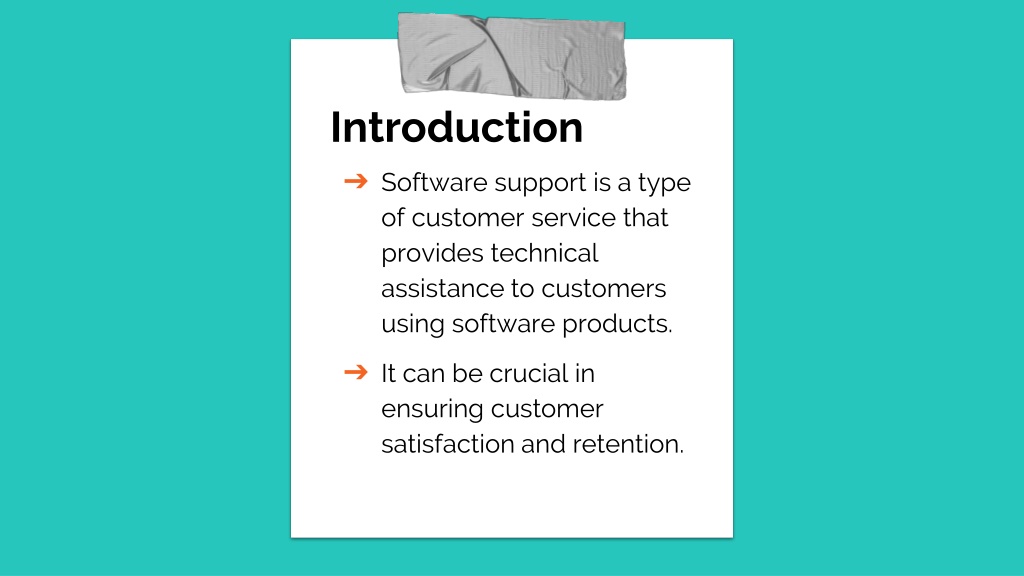 Introduction

➔ Software support is a type of customer service that provides technical assistance to customers using software products.

➔ It can be crucial in ensuring customer satisfaction and retention.